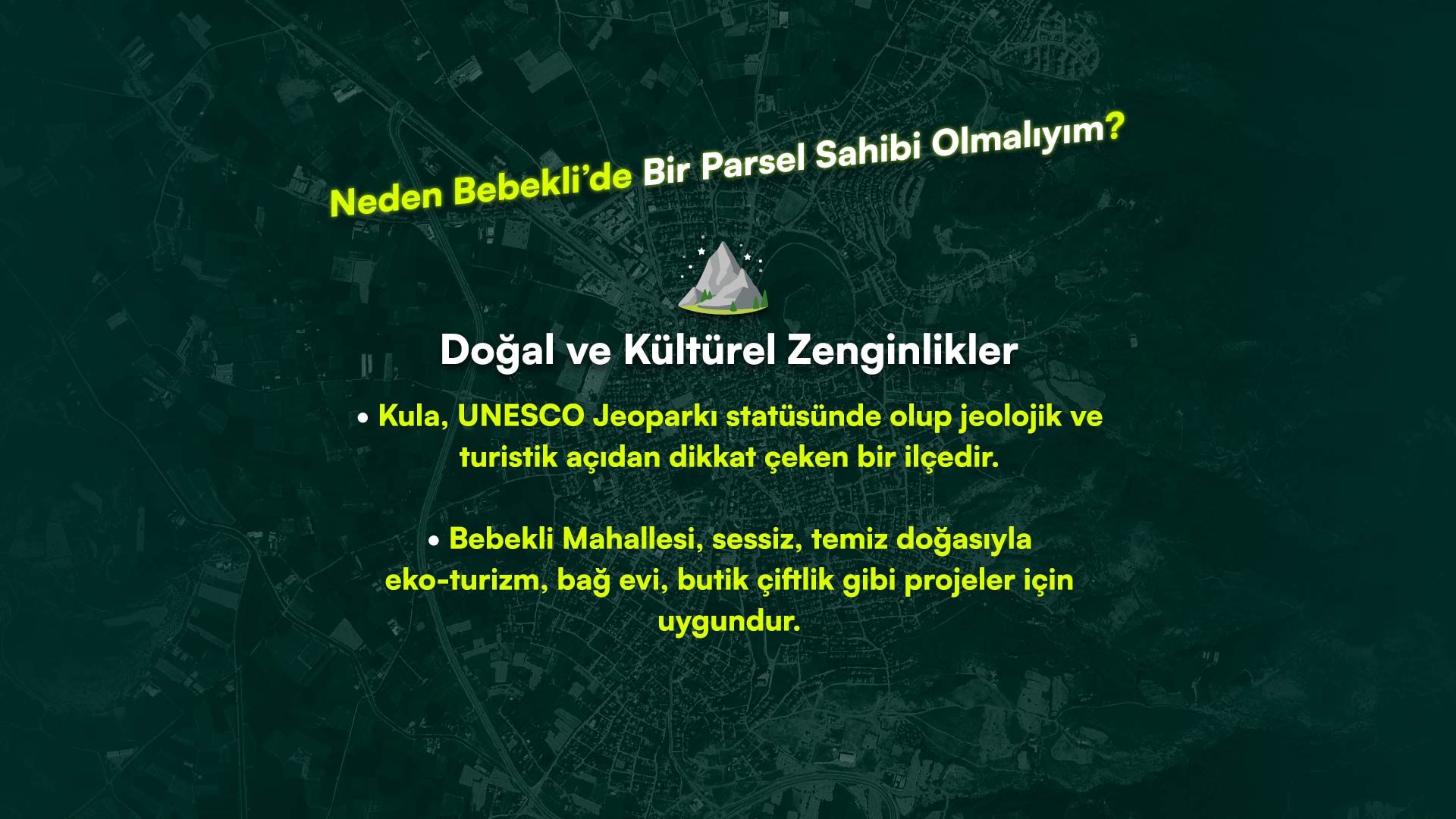 Neden Bebekli'de Bir Parsel Sahibi Olmalıyım?

Doğal ve Kültürel Zenginlikler

• Kula, UNESCO Jeoparkı statüsünde olup jeolojik ve turistik açıdan dikkat çeken bir ilçedir.

• Bebekli Mahallesi, sessiz, temiz doğasıyla eko-turizm, bağ evi, butik çiftlik gibi projeler için uygundur.